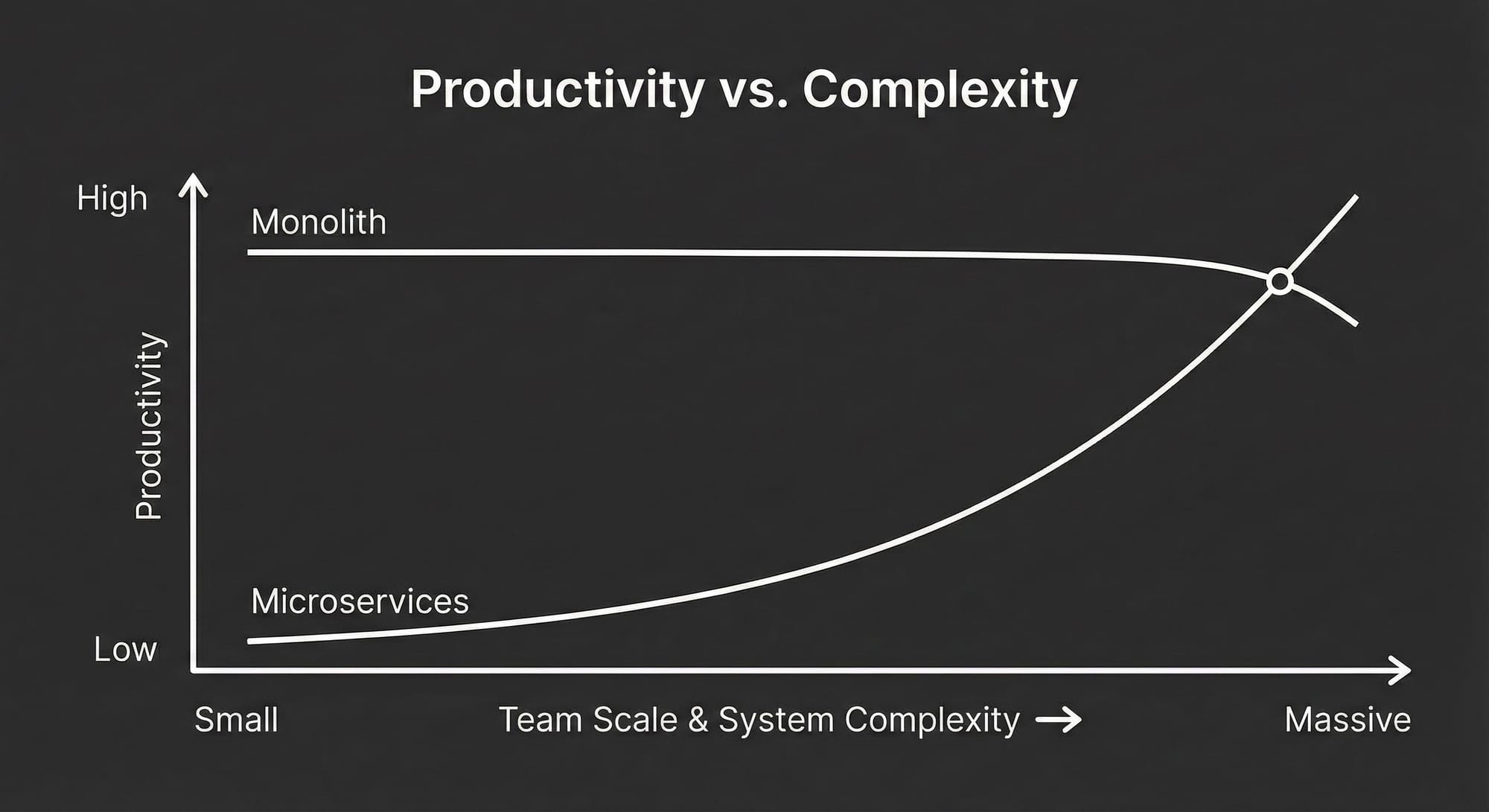 Productivity vs. Complexity

High

Monolith

Productivity

Microservices

Low

Small

Team Scale & System Complexity →

Massive